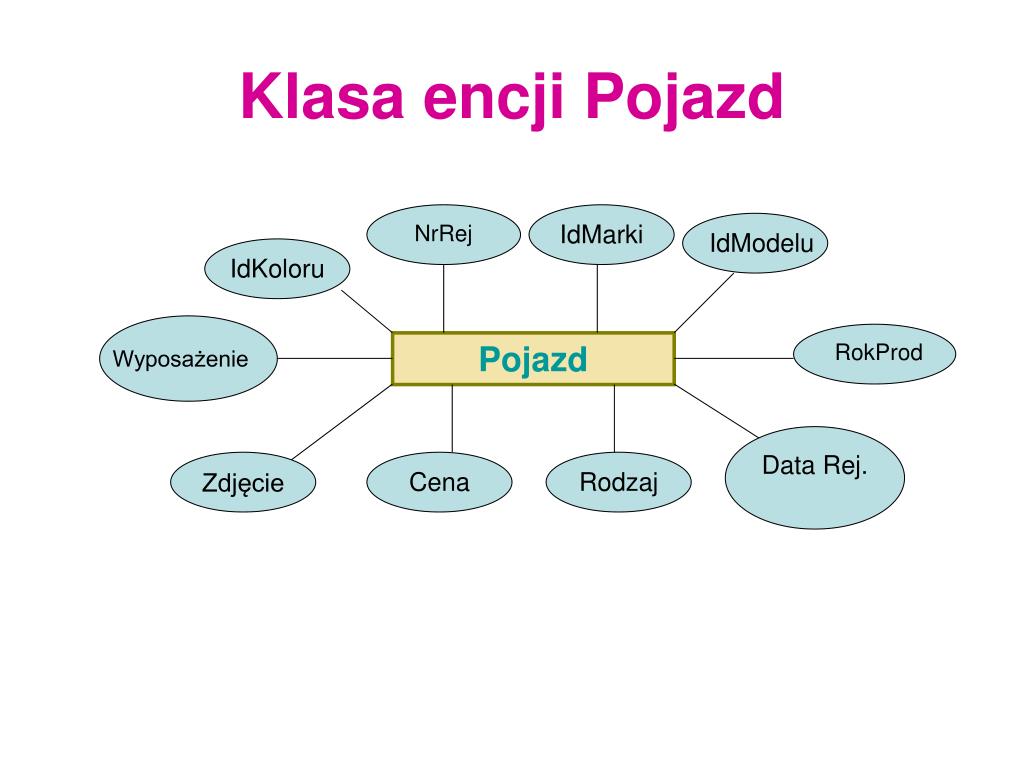 Klasa encji Pojazd

NrRej
IdMarki
IdModelu
IdKoloru
Wyposażenie
Pojazd
RokProd
Zdjęcie
Cena
Rodzaj
Data Rej.